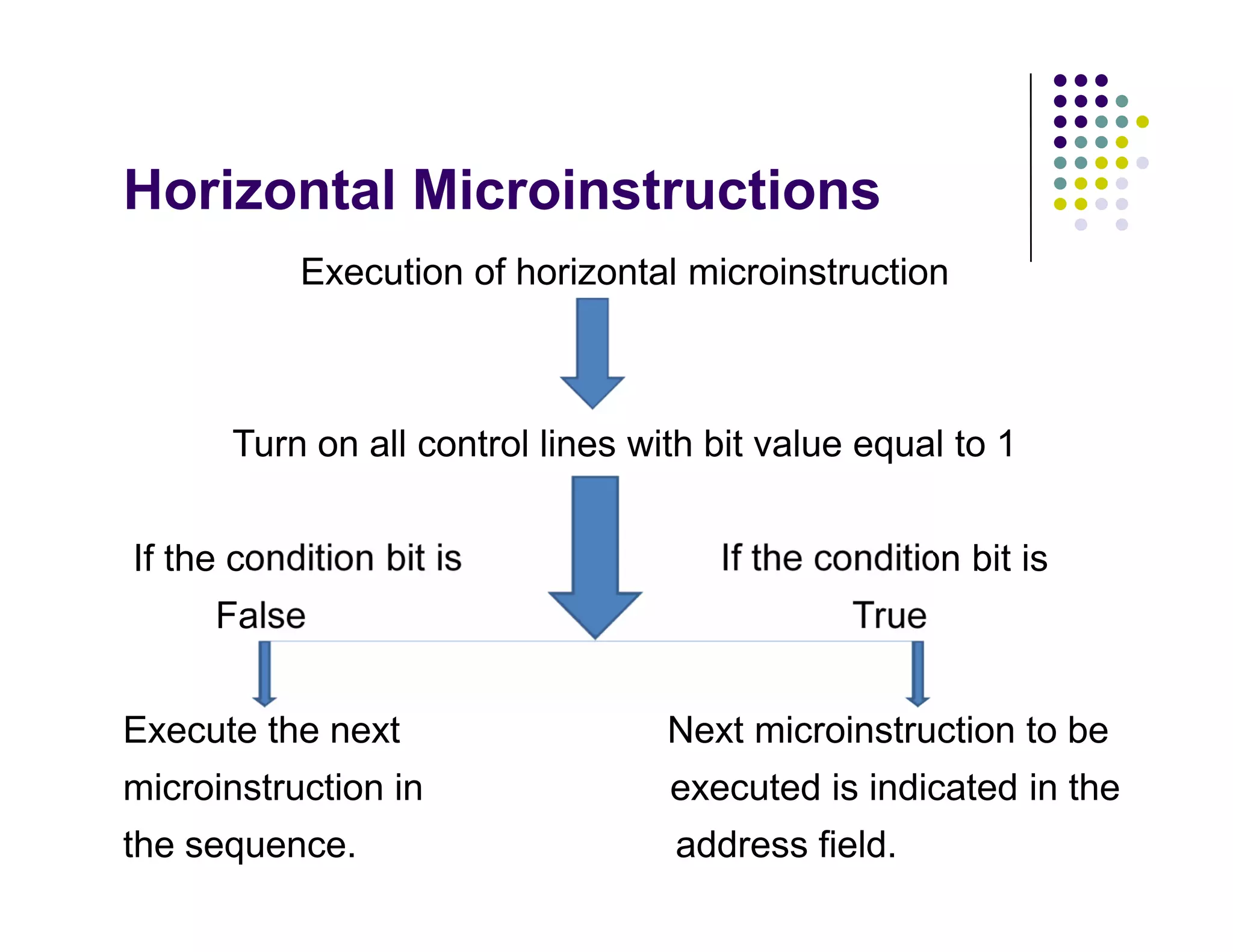 Horizontal Microinstructions

Execution of horizontal microinstruction

Turn on all control lines with bit value equal to 1

If the condition bit is False

If the condition bit is True

Execute the next microinstruction in the sequence.

Next microinstruction to be executed is indicated in the address field.